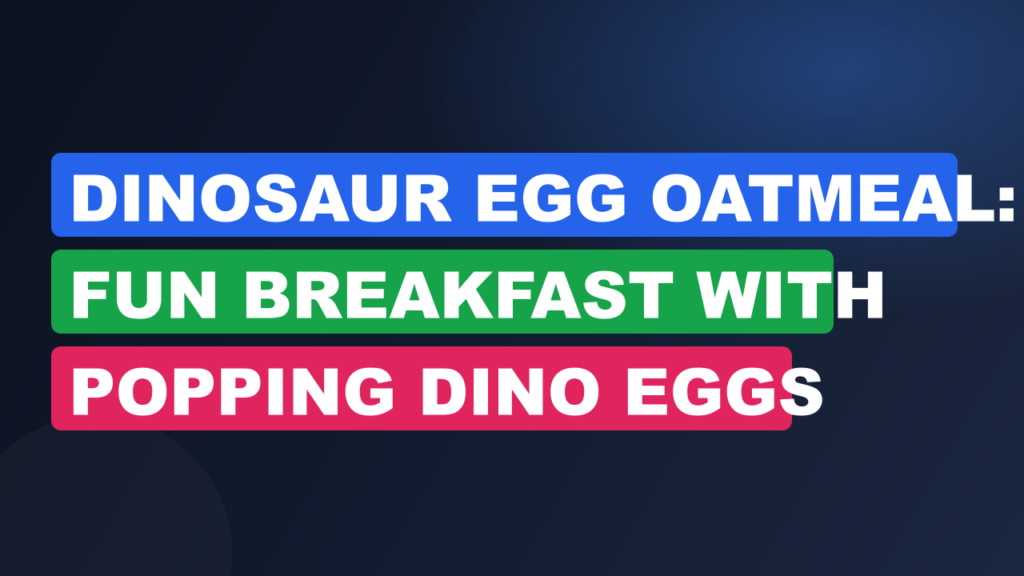 DINOSAUR EGG OATMEAL: FUN BREAKFAST WITH POPPING DINO EGGS